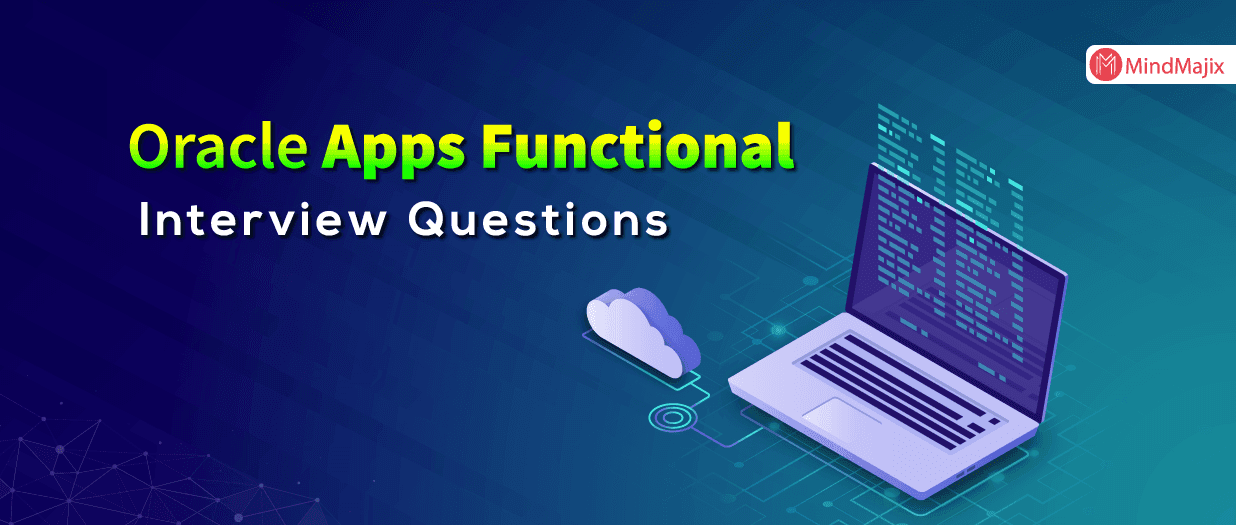 MindMajix

Oracle Apps Functional
Interview Questions